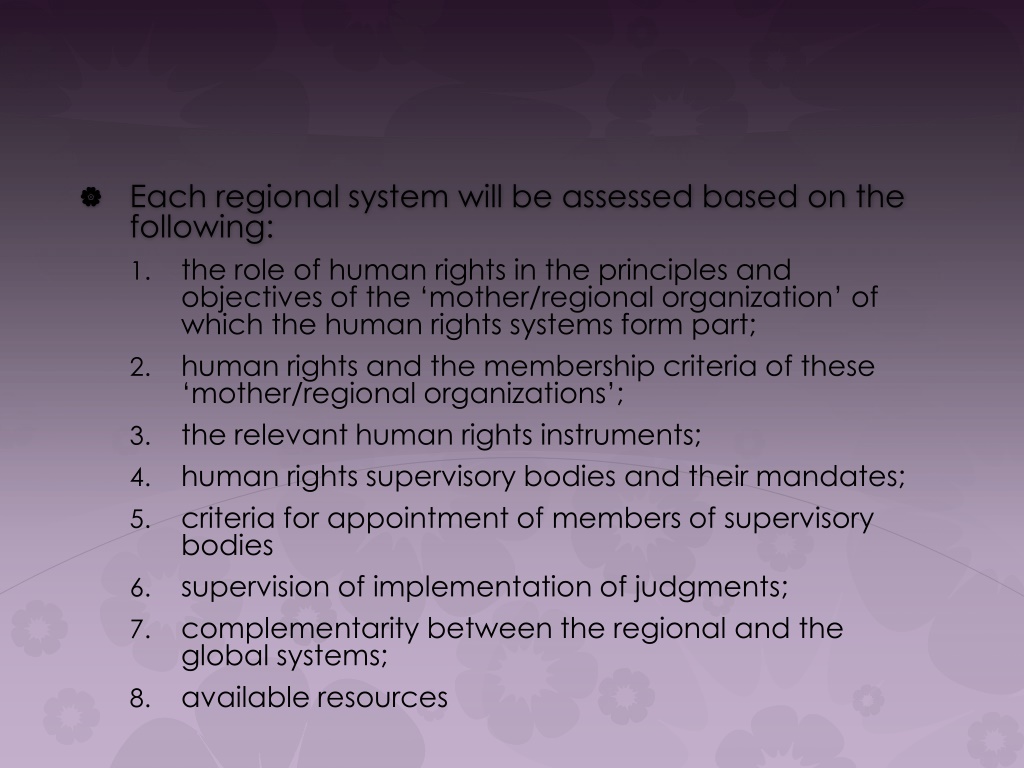 Each regional system will be assessed based on the following:

1. the role of human rights in the principles and objectives of the ‘mother/regional organization’ of which the human rights systems form part;
2. human rights and the membership criteria of these ‘mother/regional organizations’;
3. the relevant human rights instruments;
4. human rights supervisory bodies and their mandates;
5. criteria for appointment of members of supervisory bodies
6. supervision of implementation of judgments;
7. complementarity between the regional and the global systems;
8. available resources